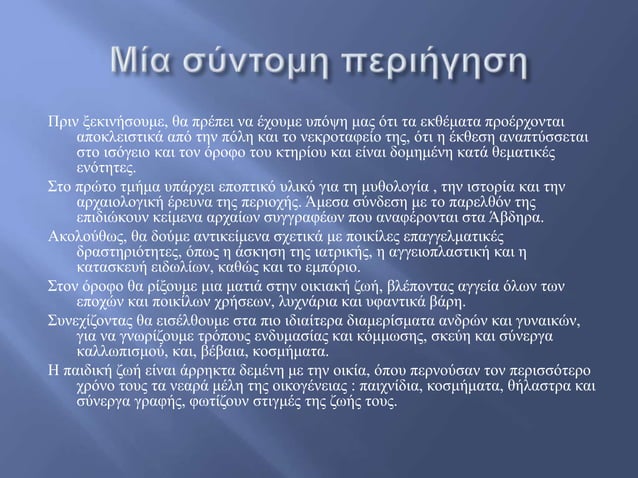 Μία σύντομη περιήγηση

Πριν ξεκινήσουμε, θα πρέπει να έχουμε υπόψη μας ότι τα εκθέματα προέρχονται αποκλειστικά από την πόλη και το νεκροταφείο της, ότι η έκθεση αναπτύσσεται στο ισόγειο και τον όροφο του κτηρίου και είναι δομημένη κατά θεματικές ενότητες.

Στο πρώτο τμήμα υπάρχει εποπτικό υλικό για τη μυθολογία , την ιστορία και την αρχαιολογική έρευνα της περιοχής. Άμεσα σύνδεση με το παρελθόν της επιδιώκουν κείμενα αρχαίων συγγραφέων που αναφέρονται στα Άβδηρα.

Ακολούθως, θα δούμε αντικείμενα σχετικά με ποικίλες επαγγελματικές δραστηριότητες, όπως η άσκηση της ιατρικής, η αγγειοπλαστική και η κατασκευή ειδωλίων, καθώς και το εμπόριο.

Στον όροφο θα ρίξουμε μια ματιά στην οικιακή ζωή, βλέποντας αγγεία όλων των εποχών και ποικίλων χρήσεων, λυχνάρια και υφαντικά βάρη.

Συνεχίζοντας θα εισέλθουμε στα πιο ιδιαίτερα διαμερίσματα ανδρών και γυναικών, για να γνωρίζουμε τρόπους ενδυμασίας και κόμμωσης, σκεύη και σύνεργα καλλωπισμού, και, βέβαια, κοσμήματα.

Η παιδική ζωή είναι άρρηκτα δεμένη με την οικία, όπου περνούσαν τον περισσότερο χρόνο τους τα νεαρά μέλη της οικογένειας : παιχνίδια, κοσμήματα, θήλαστρα και σύνεργα γραφής, φωτίζουν στιγμές της ζωής τους.